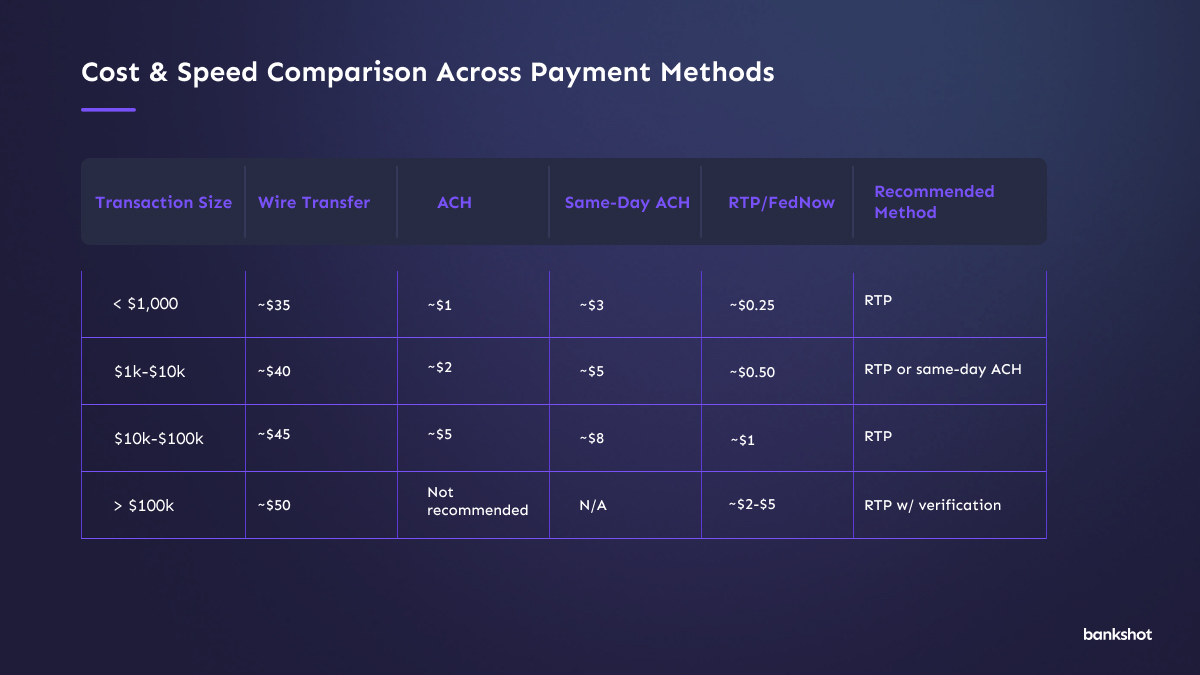 Cost & Speed Comparison Across Payment Methods

| Transaction Size | Wire Transfer | ACH | Same-Day ACH | RTP/FedNow | Recommended Method |
|---|---|---|---|---|---|
| < \$1,000 | ~\$35 | ~\$1 | ~\$3 | ~\$0.25 | RTP |
| \$1k-\$10k | ~\$40 | ~\$2 | ~\$5 | ~\$0.50 | RTP or same-day ACH |
| \$10k-\$100k | ~\$45 | ~\$5 | ~\$8 | ~\$1 | RTP |
| > \$100k | ~\$50 | Not recommended | N/A | ~\$2-\$5 | RTP w/ verification |

bankshot